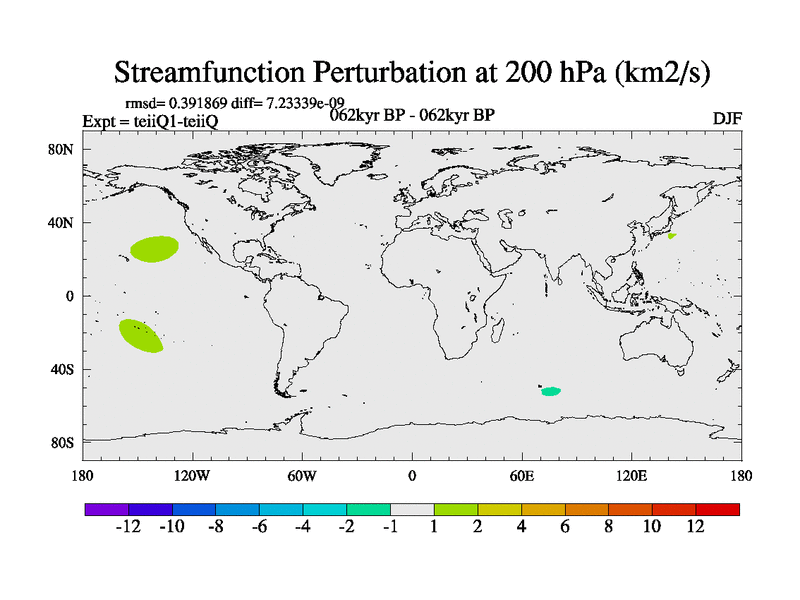 Streamfunction Perturbation at 200 hPa (km2/s)

rmsd= 0.391869 diff= 7.23339e-09
Expt = teiiQ1-teiiQ
062kyr BP - 062kyr BP
DJF

80N
40N
0
40S
80S

180
120W
60W
0
60E
120E
180

-12 -10 -8 -6 -4 -2 -1 1 2 4 6 8 10 12